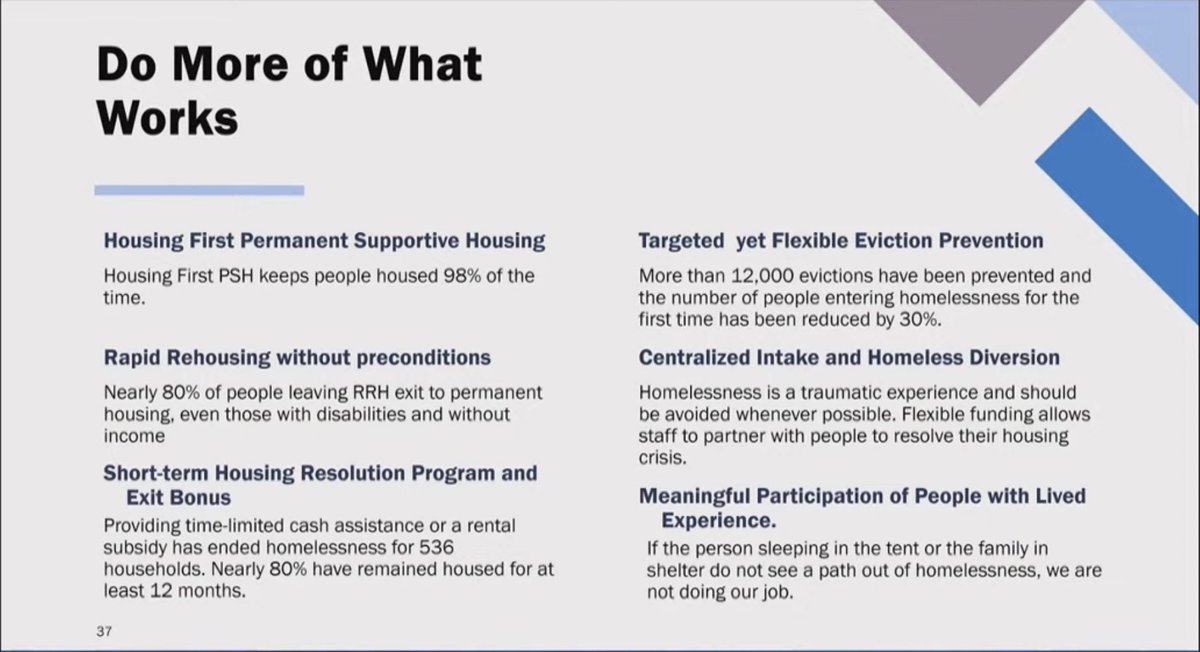 Do More of What Works

Housing First Permanent Supportive Housing

Housing First PSH keeps people housed 98% of the time.

Rapid Rehousing without preconditions

Nearly 80% of people leaving RRH exit to permanent housing, even those with disabilities and without income

Short-term Housing Resolution Program and Exit Bonus

Providing time-limited cash assistance or a rental subsidy has ended homelessness for 536 households. Nearly 80% have remained housed for at least 12 months.

Targeted  yet Flexible Eviction Prevention

More than 12,000 evictions have been prevented and the number of people entering homelessness for the first time has been reduced by 30%.

Centralized Intake and Homeless Diversion

Homelessness is a traumatic experience and should be avoided whenever possible. Flexible funding allows staff to partner with people to resolve their housing crisis.

Meaningful Participation of People with Lived Experience.

If the person sleeping in the tent or the family in shelter do not see a path out of homelessness, we are not doing our job.

37